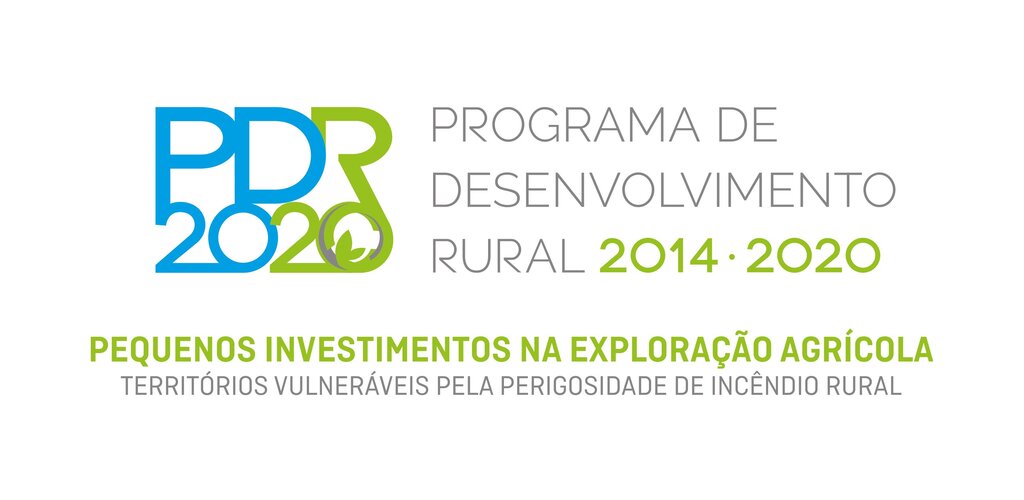 PDR 2020

PROGRAMA DE DESENVOLVIMENTO RURAL 2014 · 2020

PEQUENOS INVESTIMENTOS NA EXPLORAÇÃO AGRÍCOLA
TERRITÓRIOS VULNERÁVEIS PELA PERIGOSIDADE DE INCÊNDIO RURAL